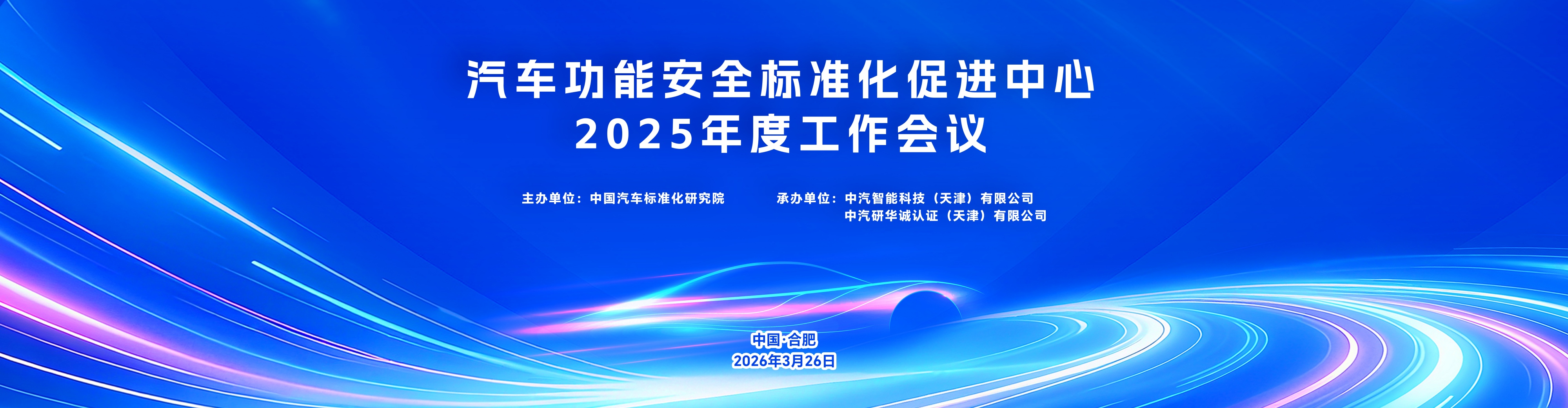 汽车功能安全标准化促进中心
2025年度工作会议

主办单位：中国汽车标准化研究院

承办单位：中汽智能科技（天津）有限公司
中汽研华诚认证（天津）有限公司

中国·合肥
2026年3月26日